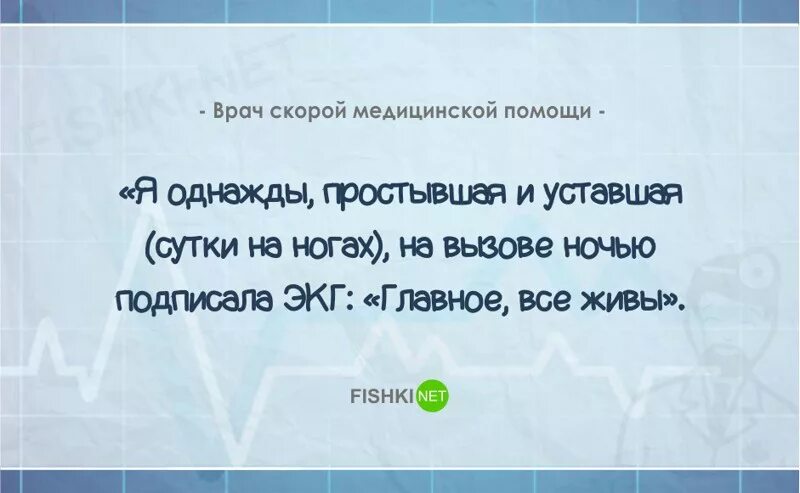 FISHKI.NET

- Врач скорой медицинской помощи -

«Я однажды, простывшая и уставшая (сутки на ногах), на вызове ночью подписала ЭКГ: «Главное, все живы».

FISHKI NET